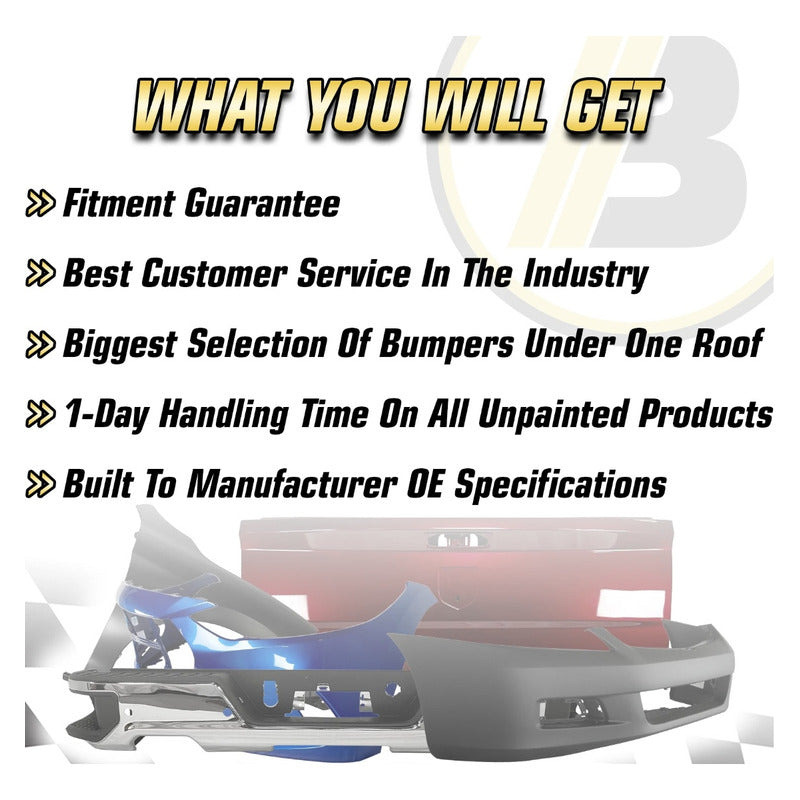 WHAT YOU WILL GET

» Fitment Guarantee

» Best Customer Service In The Industry

» Biggest Selection Of Bumpers Under One Roof

» 1-Day Handling Time On All Unpainted Products

» Built To Manufacturer OE Specifications